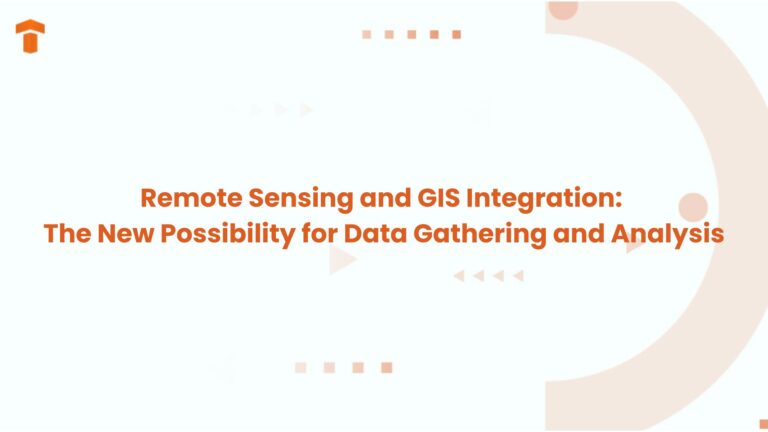 Remote Sensing and GIS Integration:
The New Possibility for Data Gathering and Analysis